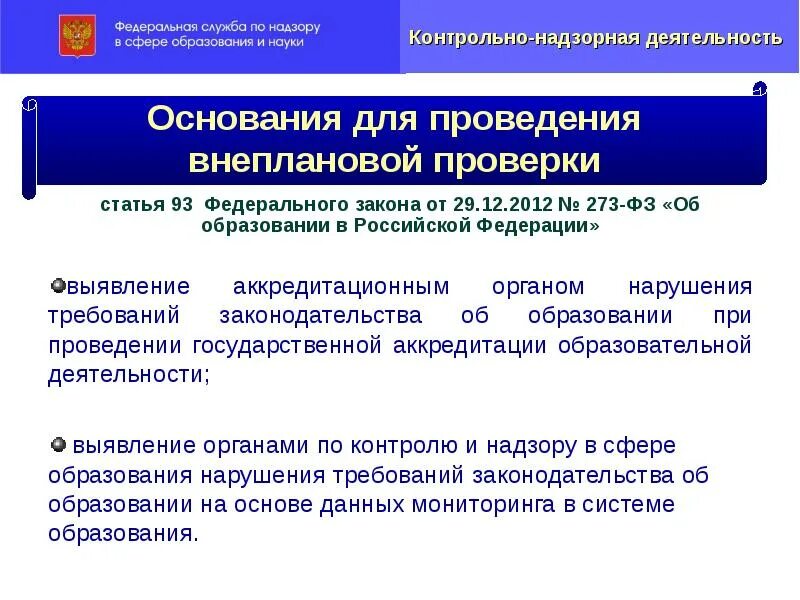 Федеральная служба по надзору в сфере образования и науки

Контрольно-надзорная деятельность

Основания для проведения внеплановой проверки

статья 93 Федерального закона от 29.12.2012 № 273-ФЗ «Об образовании в Российской Федерации»

выявление аккредитационным органом нарушения требований законодательства об образовании при проведении государственной аккредитации образовательной деятельности;

выявление органами по контролю и надзору в сфере образования нарушения требований законодательства об образовании на основе данных мониторинга в системе образования.